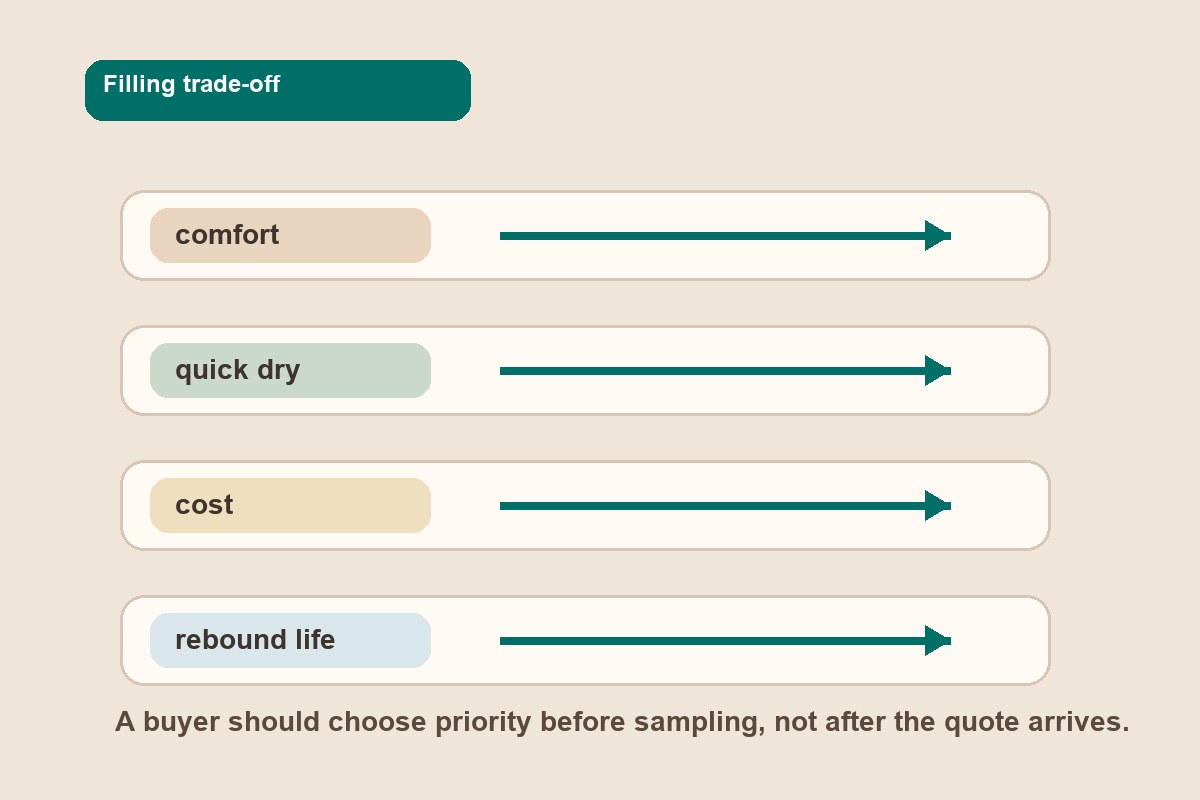 Filling trade-off

comfort

quick dry

cost

rebound life

A buyer should choose priority before sampling, not after the quote arrives.